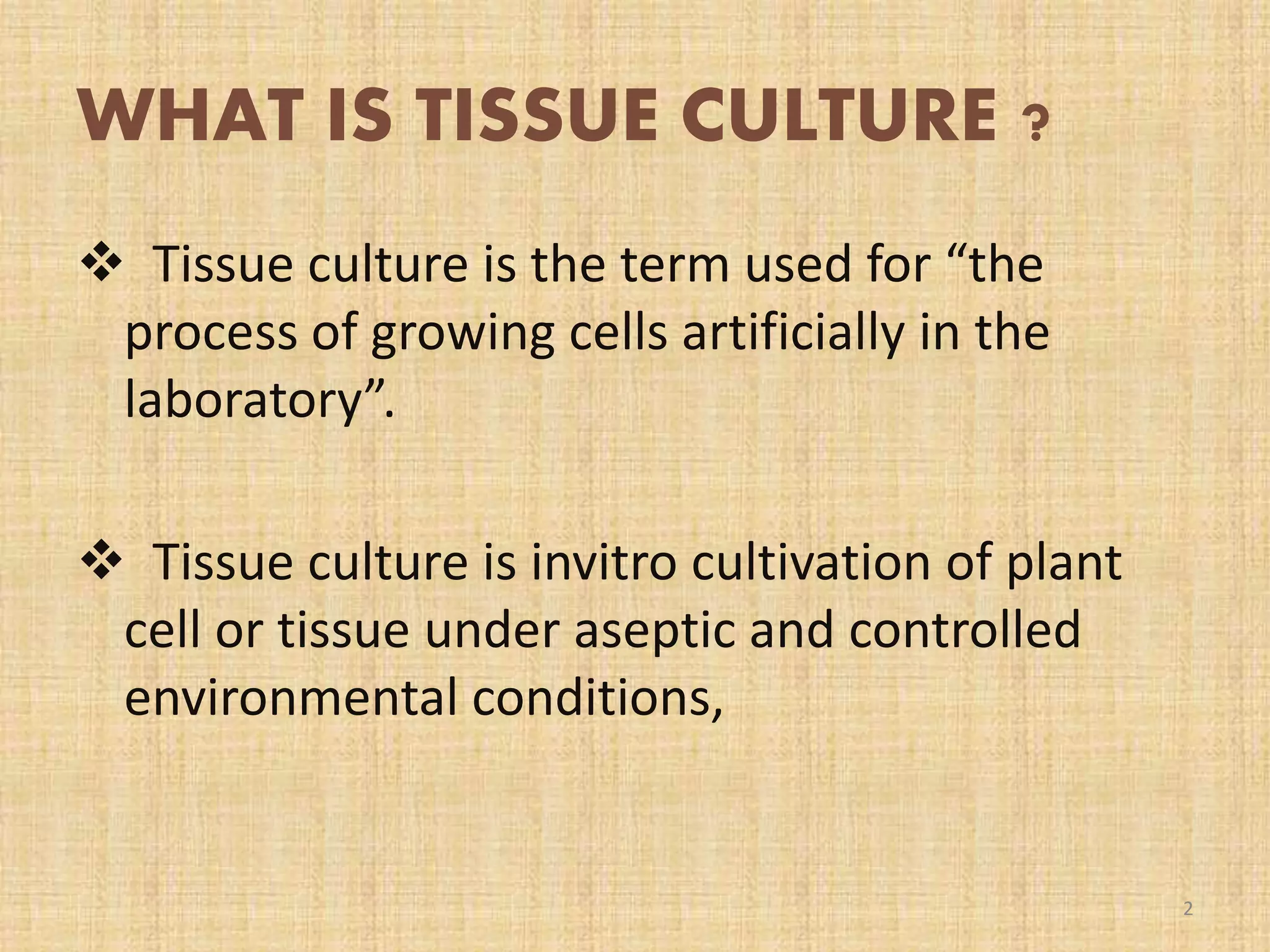 WHAT IS TISSUE CULTURE ?

❖ Tissue culture is the term used for "the process of growing cells artificially in the laboratory".

❖ Tissue culture is invitro cultivation of plant cell or tissue under aseptic and controlled environmental conditions,

2